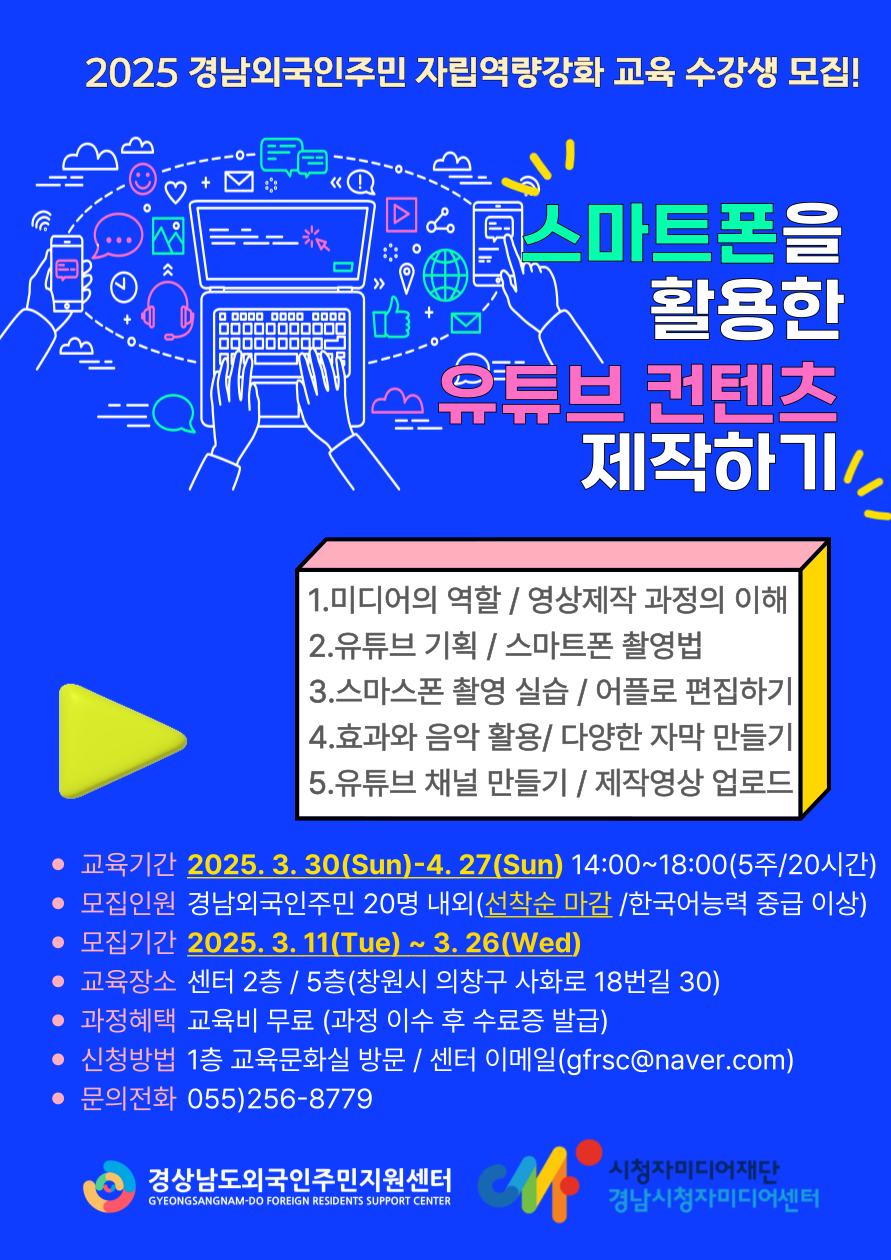 2025 경남외국인주민 자립역량강화 교육 수강생 모집!

스마트폰을 활용한 유튜브 컨텐츠 제작하기

1.미디어의 역할 / 영상제작 과정의 이해
2.유튜브 기획 / 스마트폰 촬영법
3.스마스폰 촬영 실습 / 어플로 편집하기
4.효과와 음악 활용/ 다양한 자막 만들기
5.유튜브 채널 만들기 / 제작영상 업로드

- 교육기간 2025. 3. 30(Sun)-4. 27(Sun) 14:00~18:00(5주/20시간)
- 모집인원 경남외국인주민 20명 내외(선착순 마감 /한국어능력 중급 이상)
- 모집기간 2025. 3. 11(Tue) ~ 3. 26(Wed)
- 교육장소 센터 2층 / 5층(창원시 의창구 사화로 18번길 30)
- 과정혜택 교육비 무료 (과정 이수 후 수료증 발급)
- 신청방법 1층 교육문화실 방문 / 센터 이메일(gfrsc@naver.com)
- 문의전화 055)256-8779

경상남도외국인주민지원센터
GYEONGSANGNAM-DO FOREIGN RESIDENTS SUPPORT CENTER

시청자미디어재단
경남시청자미디어센터